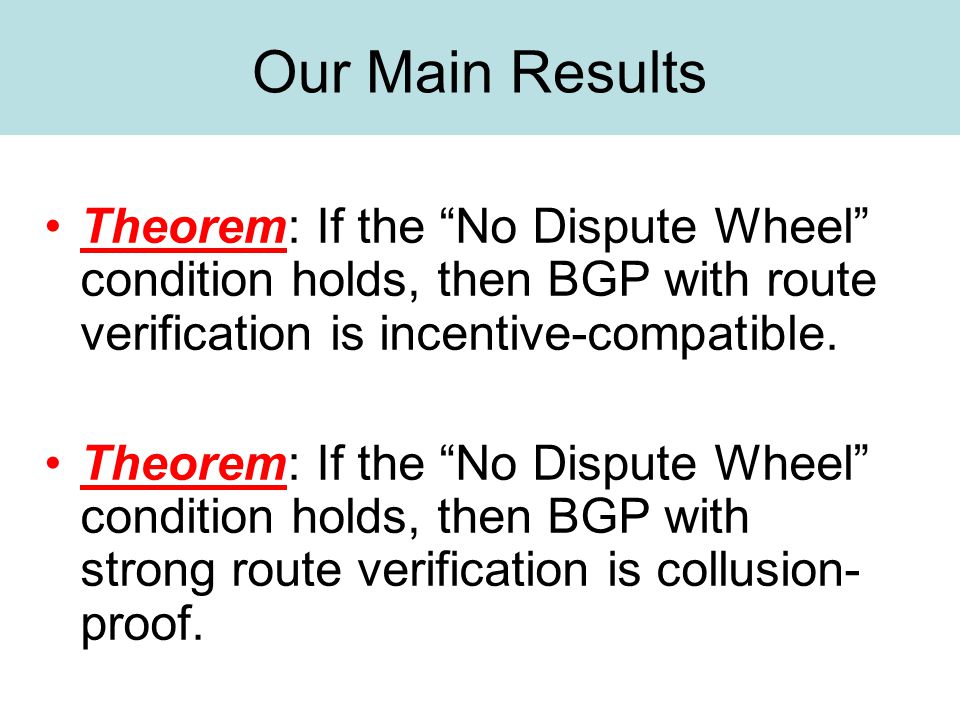 Our Main Results

• Theorem: If the “No Dispute Wheel” condition holds, then BGP with route verification is incentive-compatible.

• Theorem: If the “No Dispute Wheel” condition holds, then BGP with strong route verification is collusion-proof.